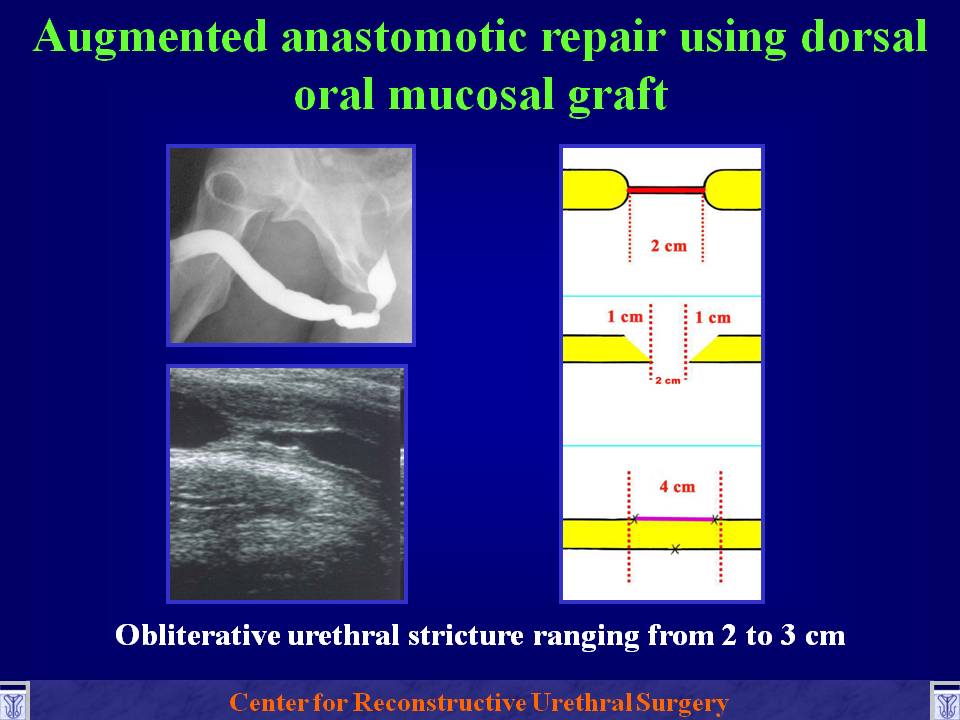 Augmented anastomotic repair using dorsal oral mucosal graft

2 cm

1 cm

1 cm

2 cm

4 cm

Obliterative urethral stricture ranging from 2 to 3 cm

Center for Reconstructive Urethral Surgery